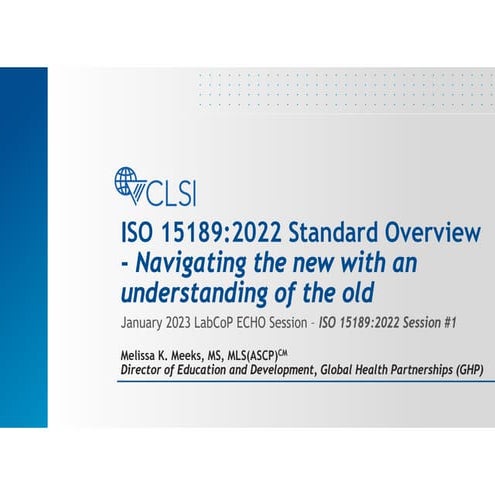 CLSI

ISO 15189:2022 Standard Overview - Navigating the new with an understanding of the old

January 2023 LabCoP ECHO Session - ISO 15189:2022 Session #1

Melissa K. Meeks, MS, MLS(ASCP)$^{CM}$
Director of Education and Development, Global Health Partnerships (GHP)